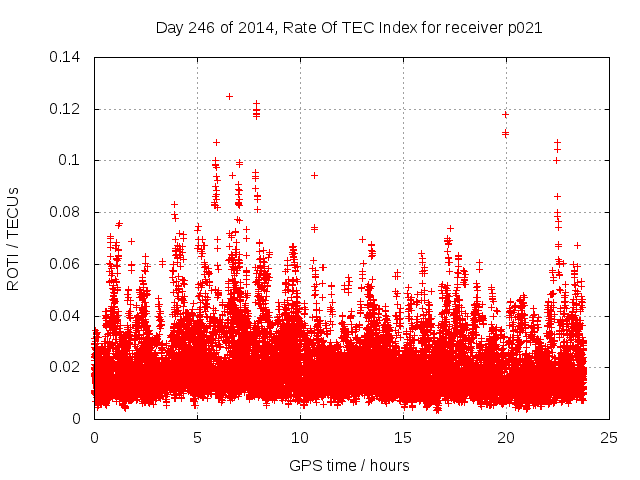 Day 246 of 2014, Rate Of TEC Index for receiver p021

ROTI / TECUs

0.14
0.12
0.1
0.08
0.06
0.04
0.02
0

0
5
10
15
20
25

GPS time / hours